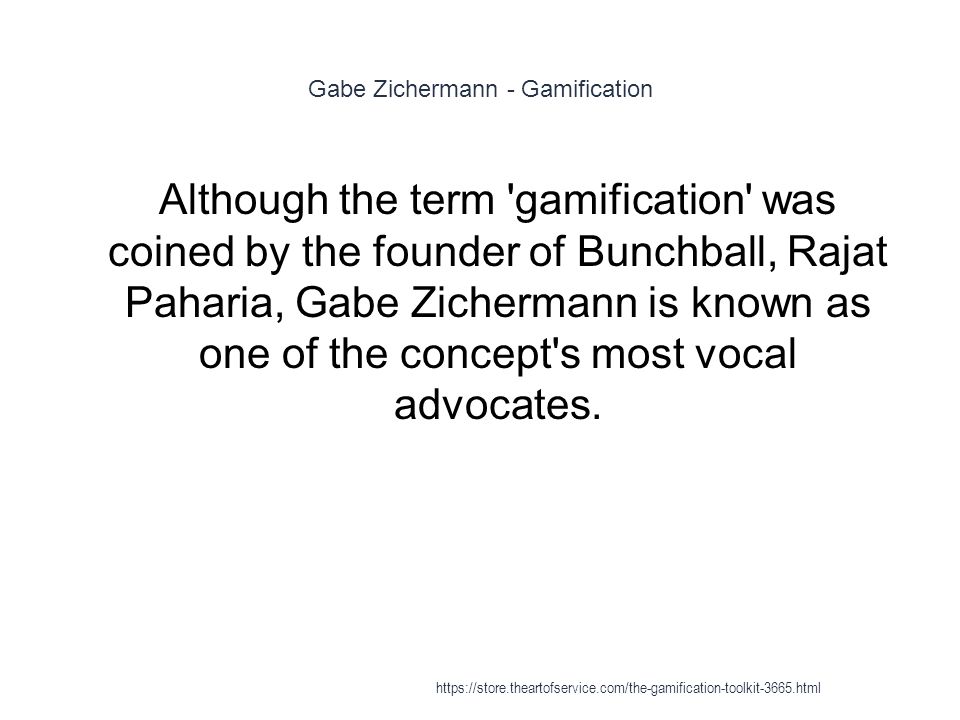 Gabe Zichermann - Gamification

Although the term 'gamification' was coined by the founder of Bunchball, Rajat Paharia, Gabe Zichermann is known as one of the concept's most vocal advocates.

https://store.theartofservice.com/the-gamification-toolkit-3665.html